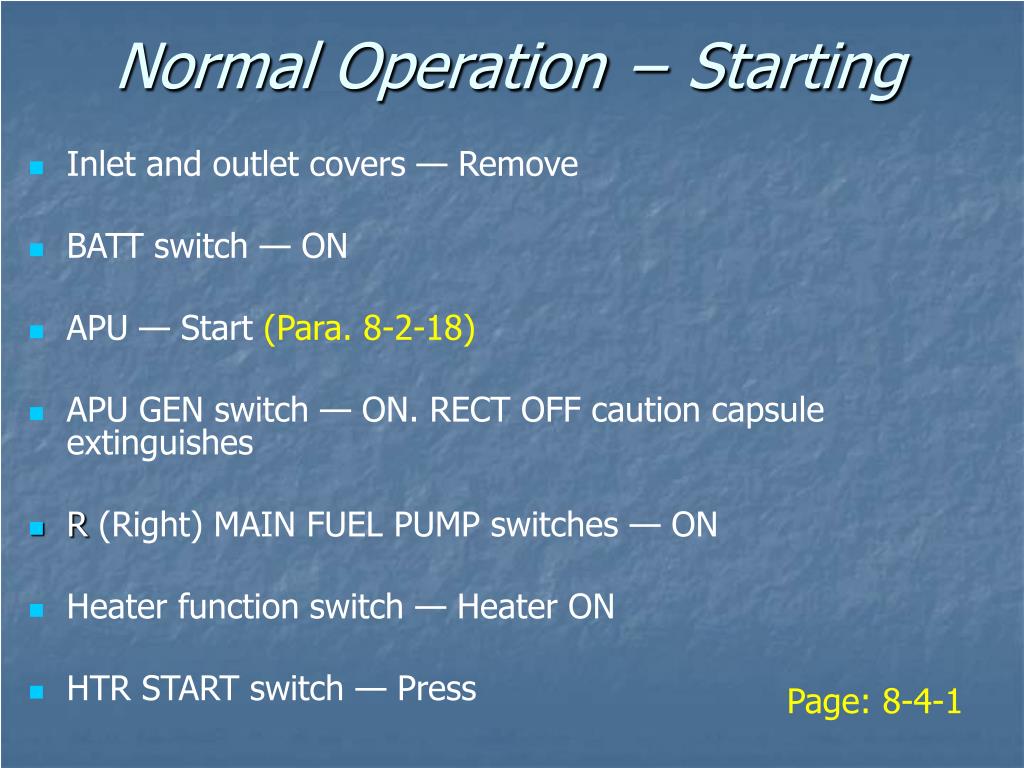 Normal Operation – Starting

Inlet and outlet covers — Remove

BATT switch — ON

APU — Start (Para. 8-2-18)

APU GEN switch — ON. RECT OFF caution capsule extinguishes

R (Right) MAIN FUEL PUMP switches — ON

Heater function switch — Heater ON

HTR START switch — Press

Page: 8-4-1